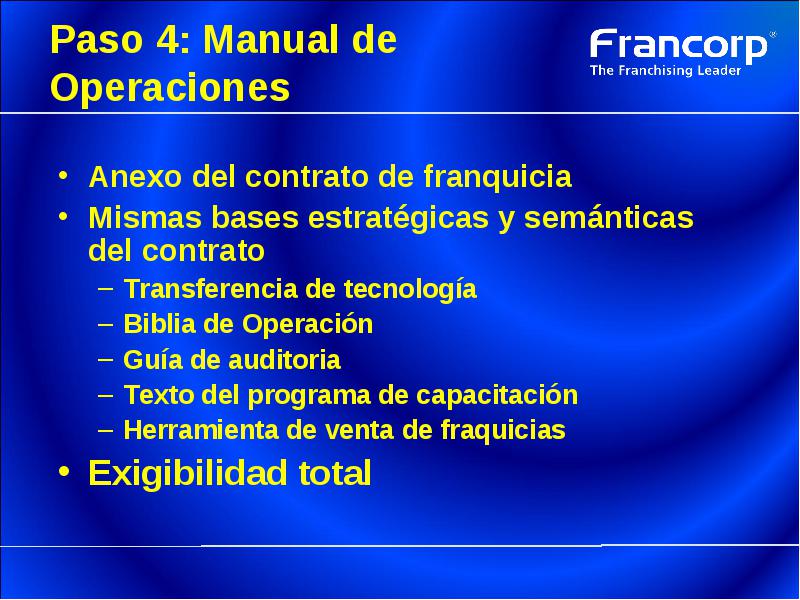 Paso 4: Manual de Operaciones

Francorp®
The Franchising Leader

• Anexo del contrato de franquicia
• Mismas bases estratégicas y semánticas del contrato
– Transferencia de tecnología
– Biblia de Operación
– Guía de auditoria
– Texto del programa de capacitación
– Herramienta de venta de fraquicias
• Exigibilidad total